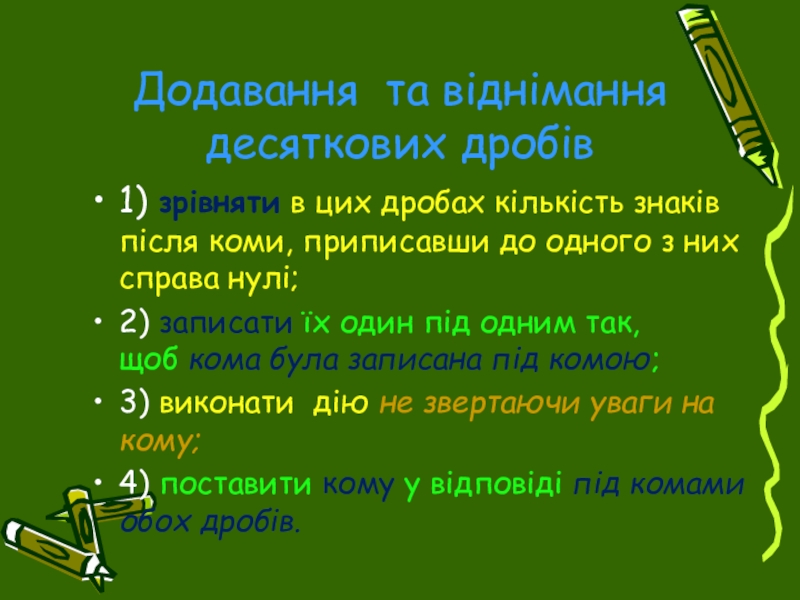 Додавання та віднімання десяткових дробів

• 1) зрівняти в цих дробах кількість знаків після коми, приписавши до одного з них справа нулі;

• 2) записати їх один під одним так, щоб кома була записана під комою;

• 3) виконати дію не звертаючи уваги на кому;

• 4) поставити кому у відповіді під комами обох дробів.